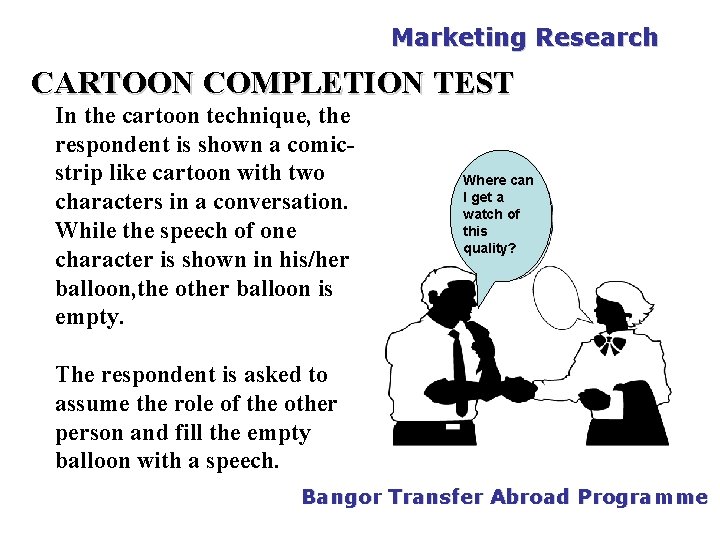 Marketing Research

CARTOON COMPLETION TEST

In the cartoon technique, the respondent is shown a comic-strip like cartoon with two characters in a conversation. While the speech of one character is shown in his/her balloon,the other balloon is empty.

The respondent is asked to assume the role of the other person and fill the empty balloon with a speech.

Where can I get a watch of this quality?

Bangor Transfer Abroad Programme